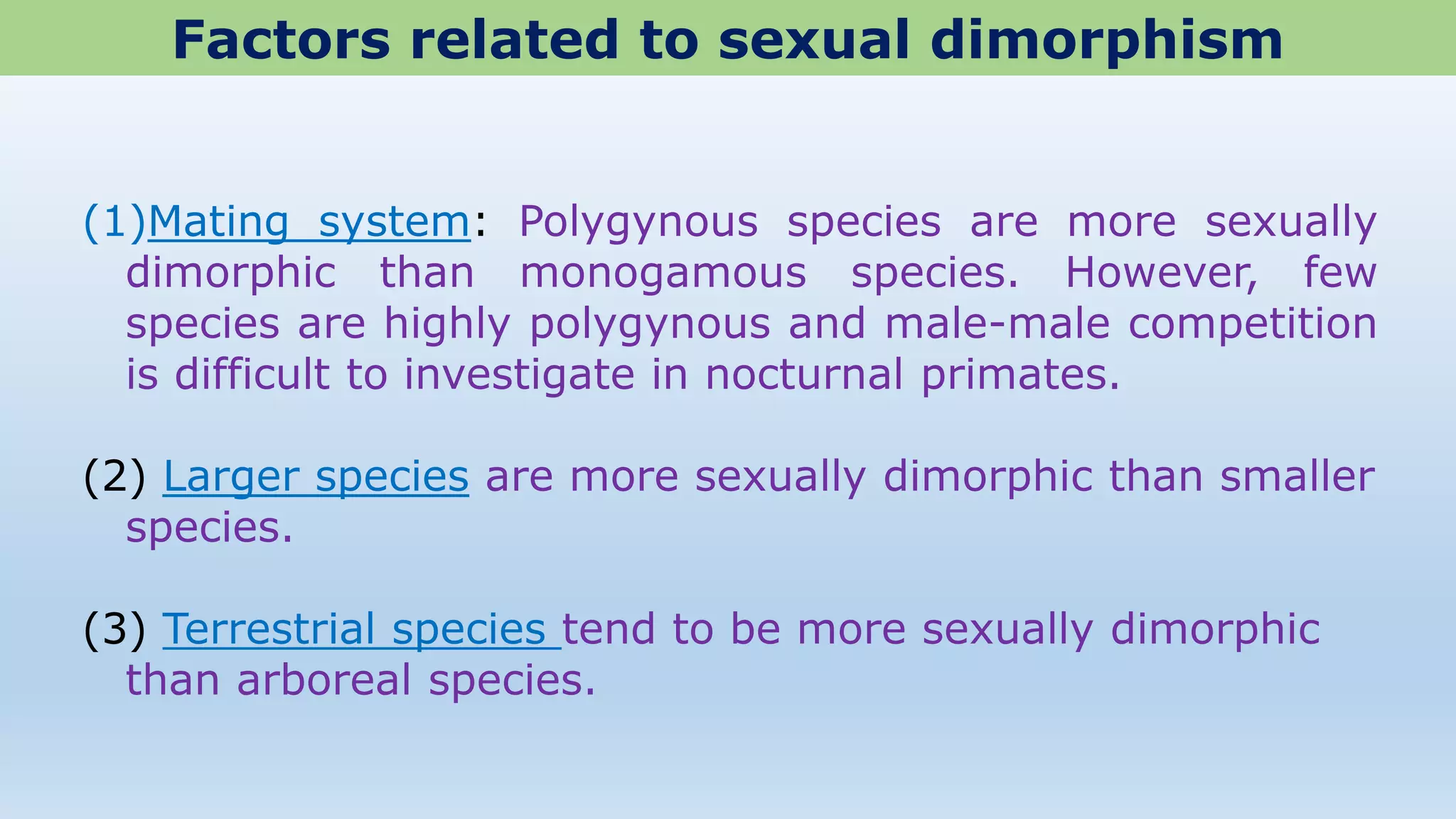 Factors related to sexual dimorphism

(1)Mating system: Polygynous species are more sexually dimorphic than monogamous species. However, few species are highly polygynous and male-male competition is difficult to investigate in nocturnal primates.

(2) Larger species are more sexually dimorphic than smaller species.

(3) Terrestrial species tend to be more sexually dimorphic than arboreal species.